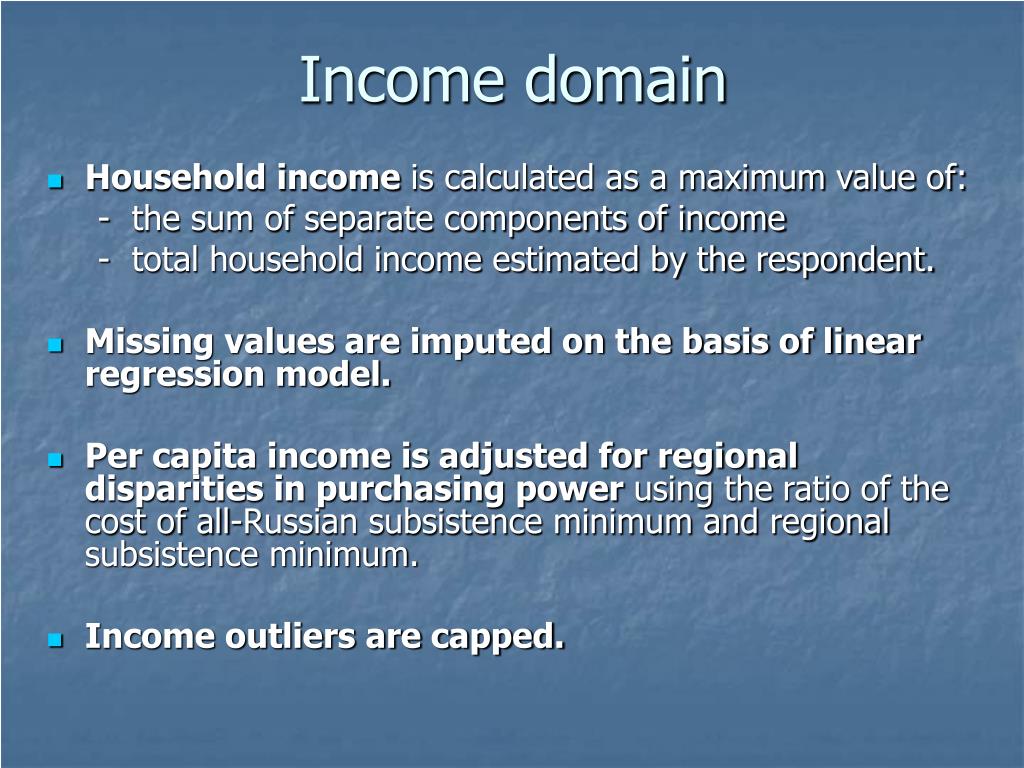 Income domain

Household income is calculated as a maximum value of:
- the sum of separate components of income
- total household income estimated by the respondent.

Missing values are imputed on the basis of linear regression model.

Per capita income is adjusted for regional disparities in purchasing power using the ratio of the cost of all-Russian subsistence minimum and regional subsistence minimum.

Income outliers are capped.